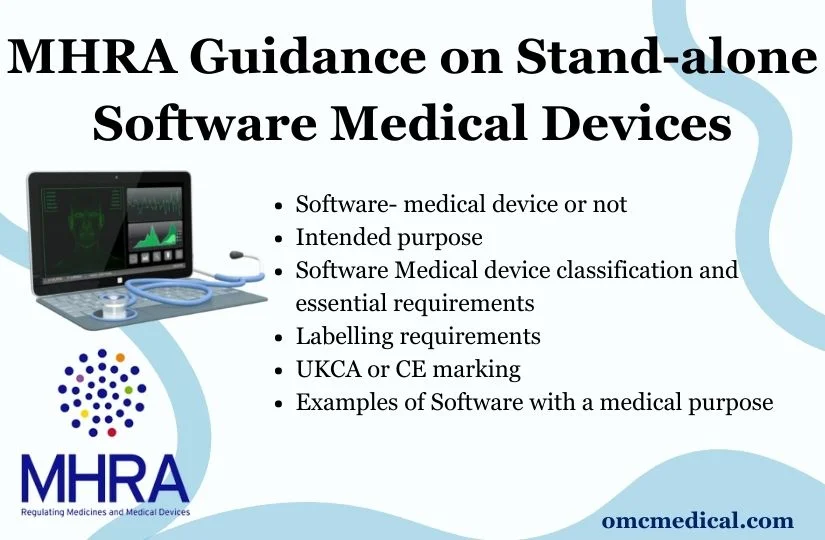 MHRA Guidance on Stand-alone Software Medical Devices

- Software- medical device or not
- Intended purpose
- Software Medical device classification and essential requirements
- Labelling requirements
- UKCA or CE marking
- Examples of Software with a medical purpose

MHRA
Regulating Medicines and Medical Devices

omcmedical.com